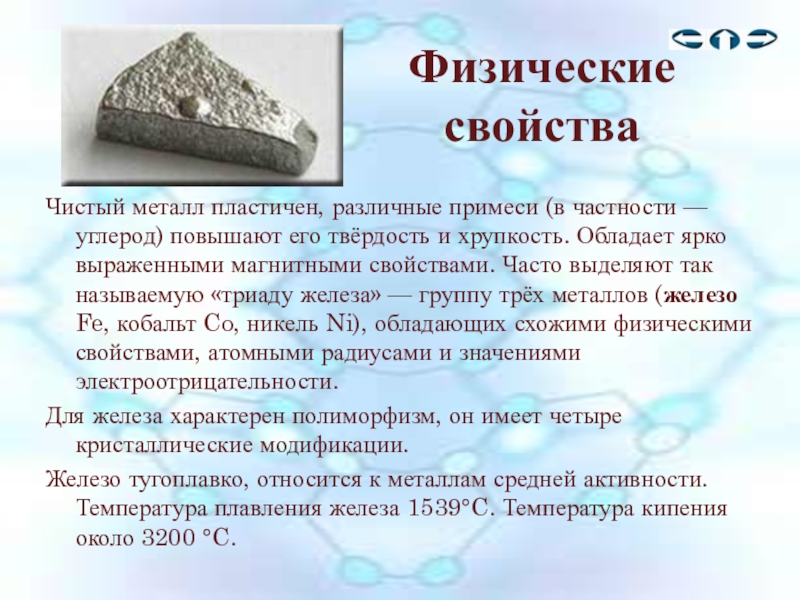 Физические свойства

Чистый металл пластичен, различные примеси (в частности — углерод) повышают его твёрдость и хрупкость. Обладает ярко выраженными магнитными свойствами. Часто выделяют так называемую «триаду железа» — группу трёх металлов (железо Fe, кобальт Co, никель Ni), обладающих схожими физическими свойствами, атомными радиусами и значениями электроотрицательности.

Для железа характерен полиморфизм, он имеет четыре кристаллические модификации.

Железо тугоплавко, относится к металлам средней активности. Температура плавления железа 1539°C. Температура кипения около 3200 °C.